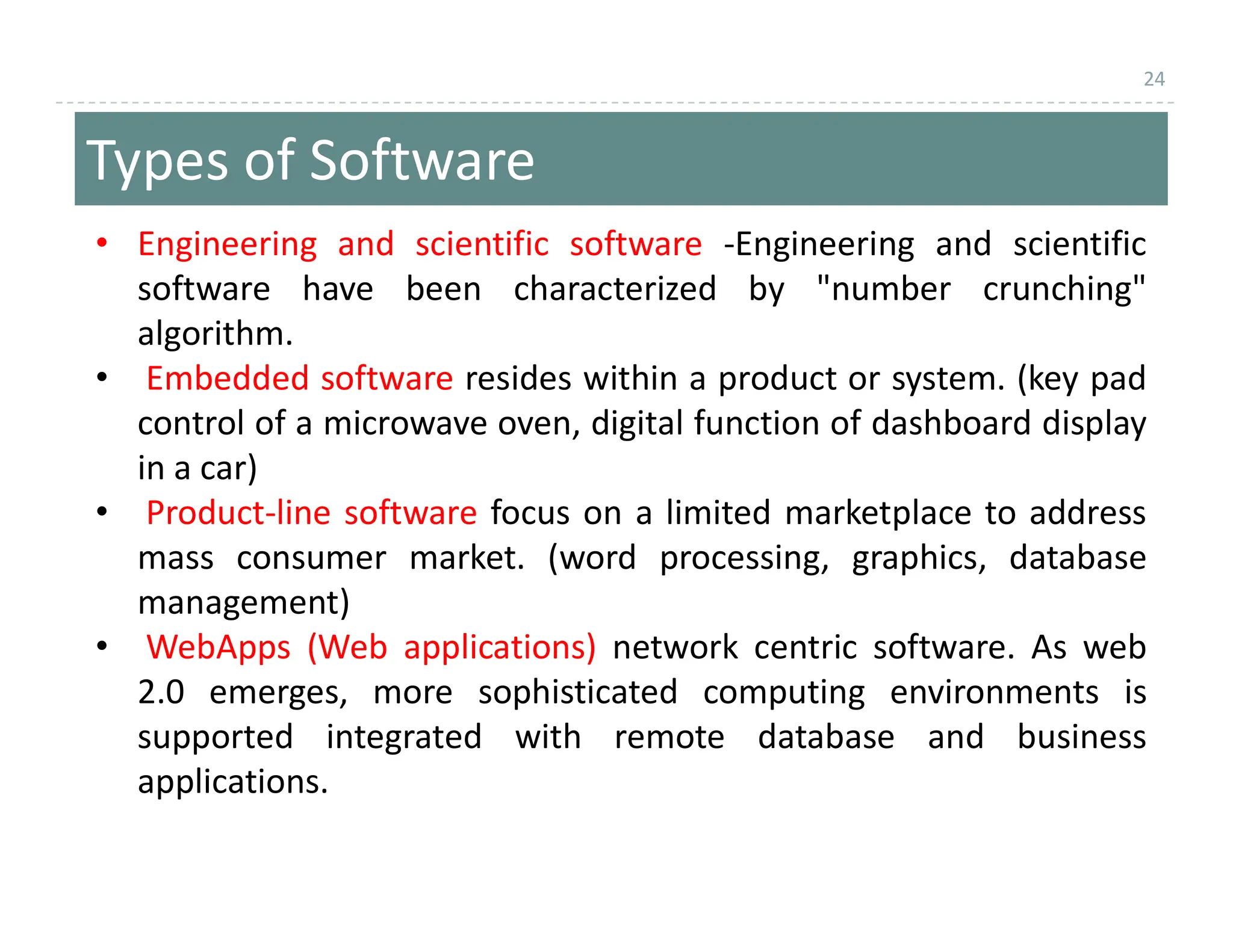 24

Types of Software

• Engineering and scientific software -Engineering and scientific software have been characterized by "number crunching" algorithm.
• Embedded software resides within a product or system. (key pad control of a microwave oven, digital function of dashboard display in a car)
• Product-line software focus on a limited marketplace to address mass consumer market. (word processing, graphics, database management)
• WebApps (Web applications) network centric software. As web 2.0 emerges, more sophisticated computing environments is supported integrated with remote database and business applications.